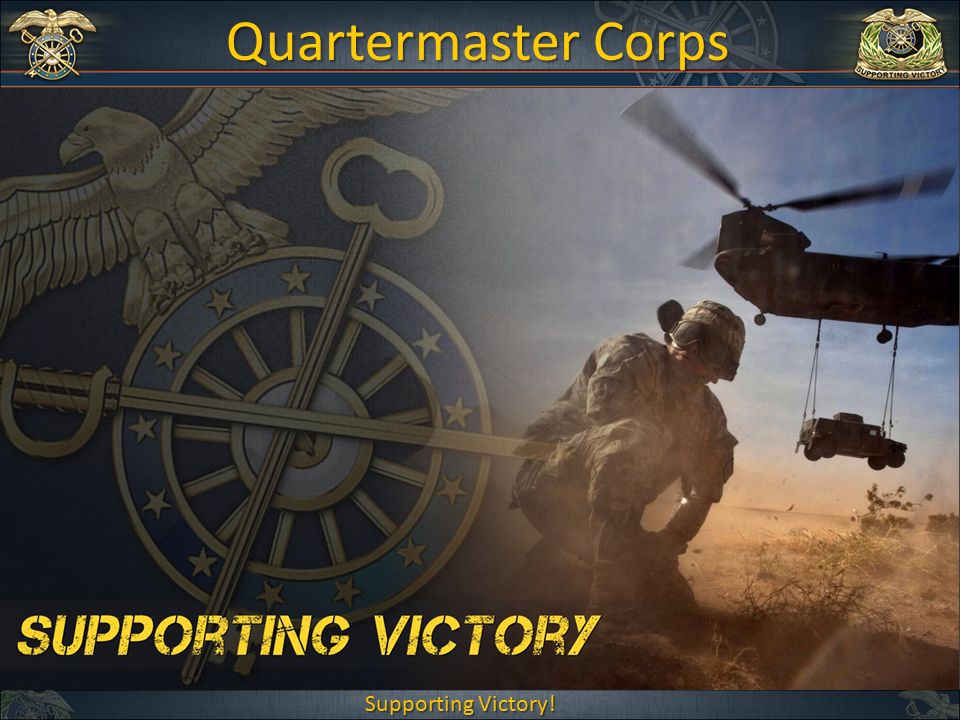 Quartermaster Corps

SUPPORTING VICTORY

SUPPORTING VICTORY

Supporting Victory!